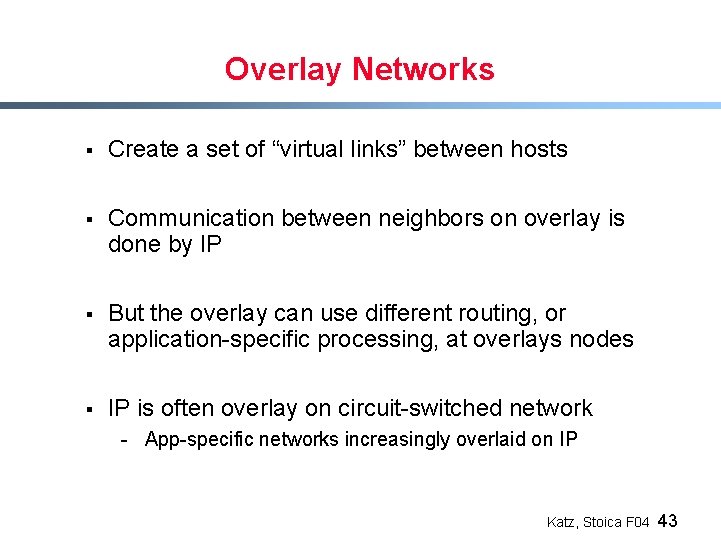 Overlay Networks

▪ Create a set of “virtual links” between hosts

▪ Communication between neighbors on overlay is done by IP

▪ But the overlay can use different routing, or application-specific processing, at overlays nodes

▪ IP is often overlay on circuit-switched network
- App-specific networks increasingly overlaid on IP

Katz, Stoica F04 43